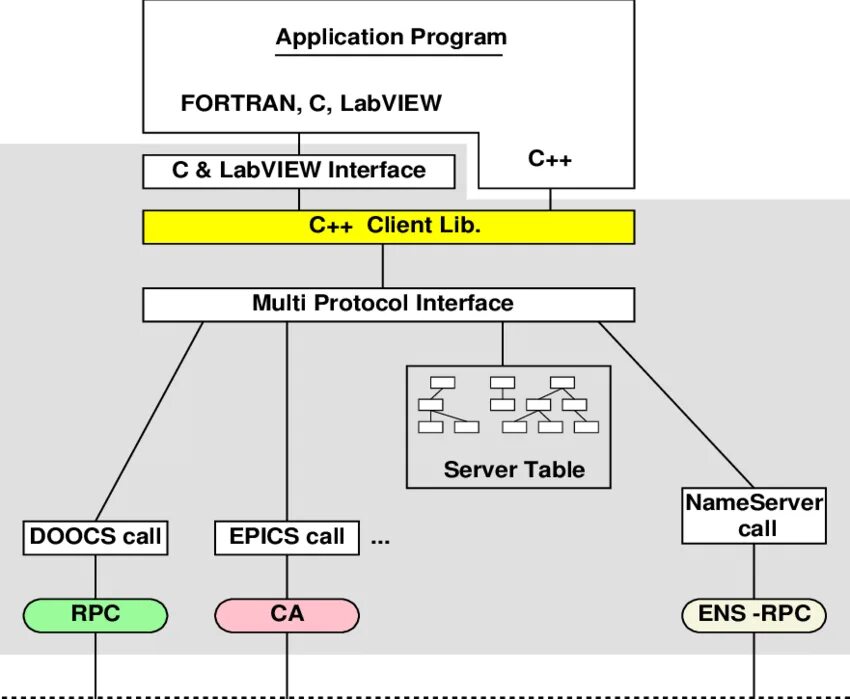 Application Program

FORTRAN, C, LabVIEW

C++

C & LabVIEW Interface

C++ Client Lib.

Multi Protocol Interface

Server Table

DOOCS call

EPICS call

...

NameServer call

RPC

CA

ENS -RPC